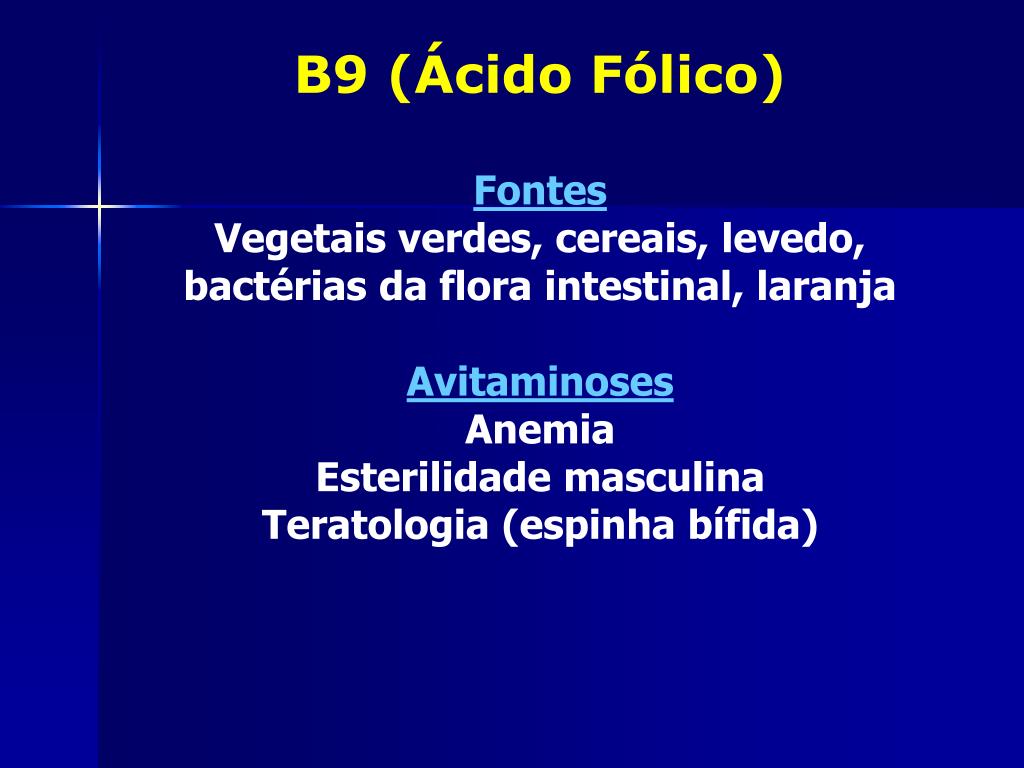 B9 (Ácido Fólico)

Fontes
Vegetais verdes, cereais, levedo, bactérias da flora intestinal, laranja

Avitaminoses
Anemia
Esterilidade masculina
Teratologia (espinha bífida)